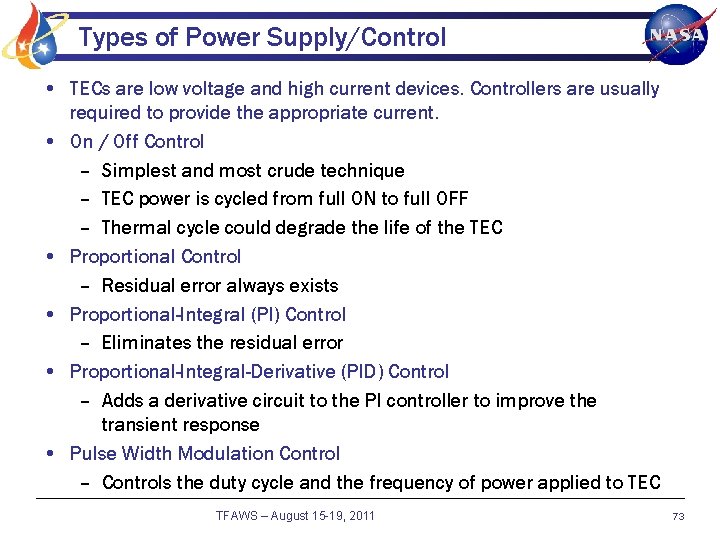 Types of Power Supply/Control

NASA

• TECs are low voltage and high current devices. Controllers are usually required to provide the appropriate current.
• On / Off Control
– Simplest and most crude technique
– TEC power is cycled from full ON to full OFF
– Thermal cycle could degrade the life of the TEC
• Proportional Control
– Residual error always exists
• Proportional-Integral (PI) Control
– Eliminates the residual error
• Proportional-Integral-Derivative (PID) Control
– Adds a derivative circuit to the PI controller to improve the transient response
• Pulse Width Modulation Control
– Controls the duty cycle and the frequency of power applied to TEC

TFAWS – August 15-19, 2011

73